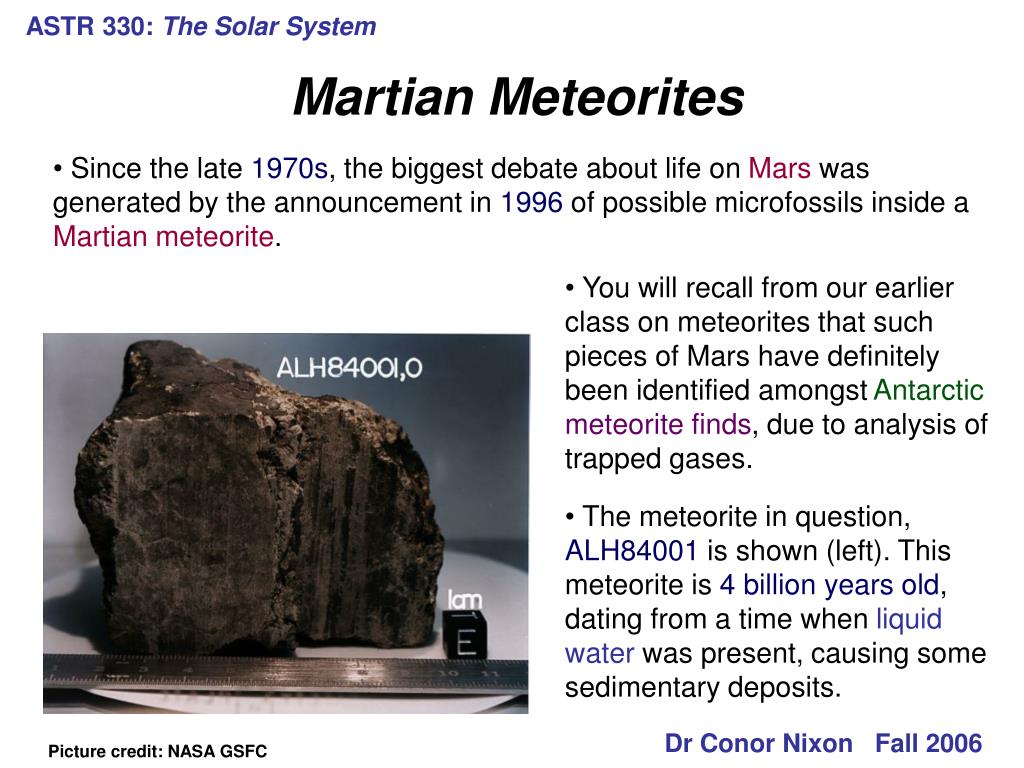 ASTR 330: The Solar System

Martian Meteorites

• Since the late 1970s, the biggest debate about life on Mars was generated by the announcement in 1996 of possible microfossils inside a Martian meteorite.

ALH84001,0

1cm

E

• You will recall from our earlier class on meteorites that such pieces of Mars have definitely been identified amongst Antarctic meteorite finds, due to analysis of trapped gases.

• The meteorite in question, ALH84001 is shown (left). This meteorite is 4 billion years old, dating from a time when liquid water was present, causing some sedimentary deposits.

Picture credit: NASA GSFC

Dr Conor Nixon Fall 2006